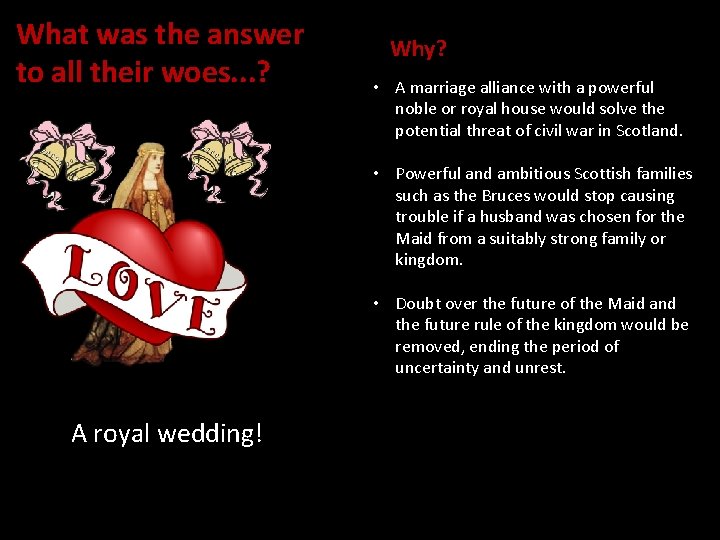 What was the answer to all their woes...?

LOVE

A royal wedding!

Why?

• A marriage alliance with a powerful noble or royal house would solve the potential threat of civil war in Scotland.

• Powerful and ambitious Scottish families such as the Bruces would stop causing trouble if a husband was chosen for the Maid from a suitably strong family or kingdom.

• Doubt over the future of the Maid and the future rule of the kingdom would be removed, ending the period of uncertainty and unrest.